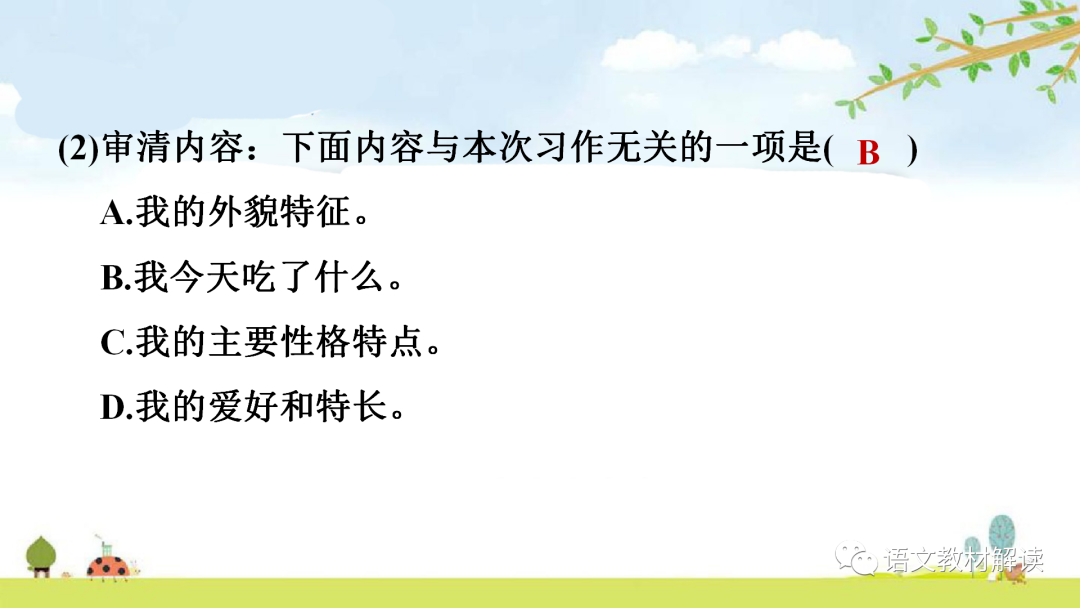 (2)审清内容：下面内容与本次习作无关的一项是( B )

A.我的外貌特征。

B.我今天吃了什么。

C.我的主要性格特点。

D.我的爱好和特长。

语文教材解读